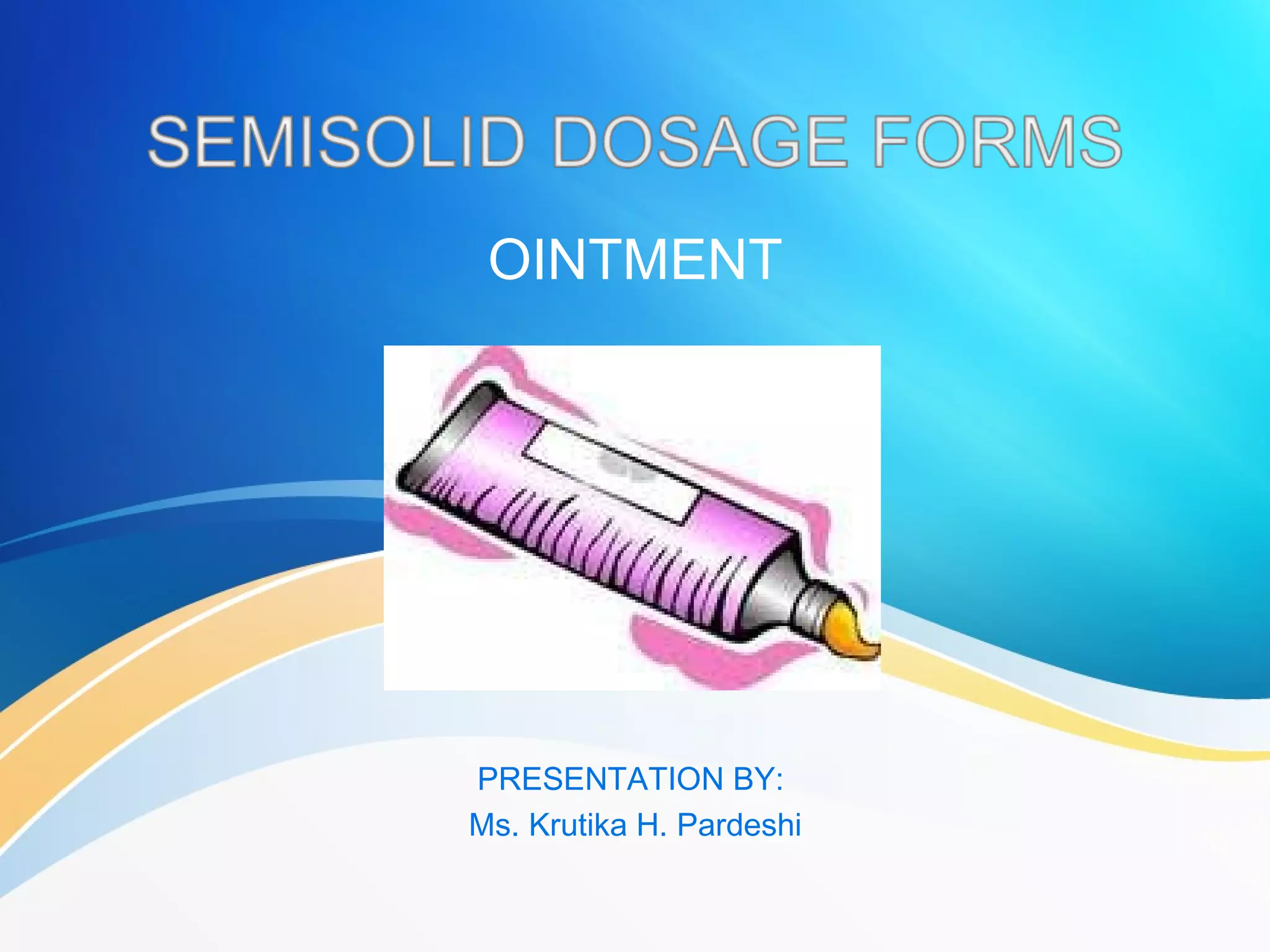 SEMISOLID DOSAGE FORMS

OINTMENT

PRESENTATION BY:
Ms. Krutika H. Pardeshi